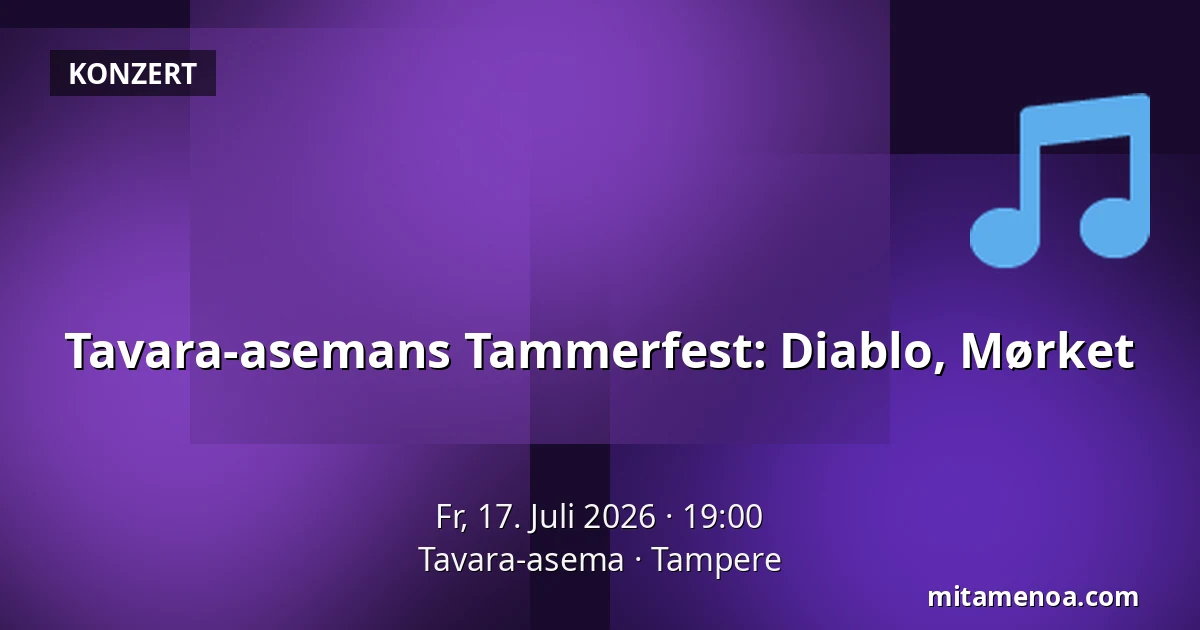 KONZERT

Tavara-asemans Tammerfest: Diablo, Mørket

Fr, 17. Juli 2026 · 19:00
Tavara-asema · Tampere

mitamenoa.com